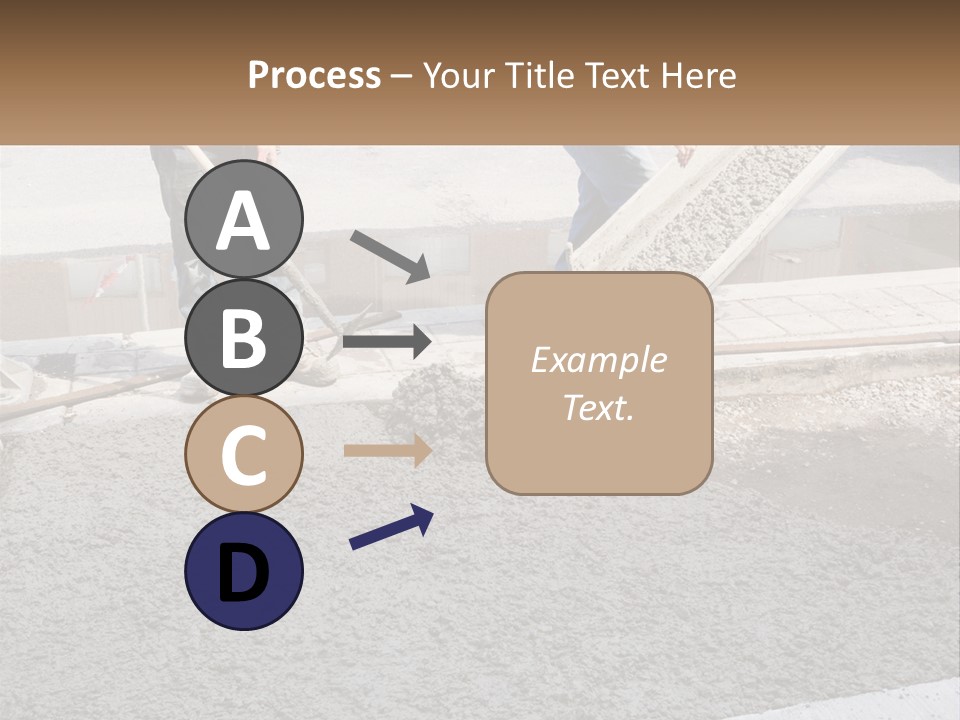 Process – Your Title Text Here

A

B

C

D

Example Text.